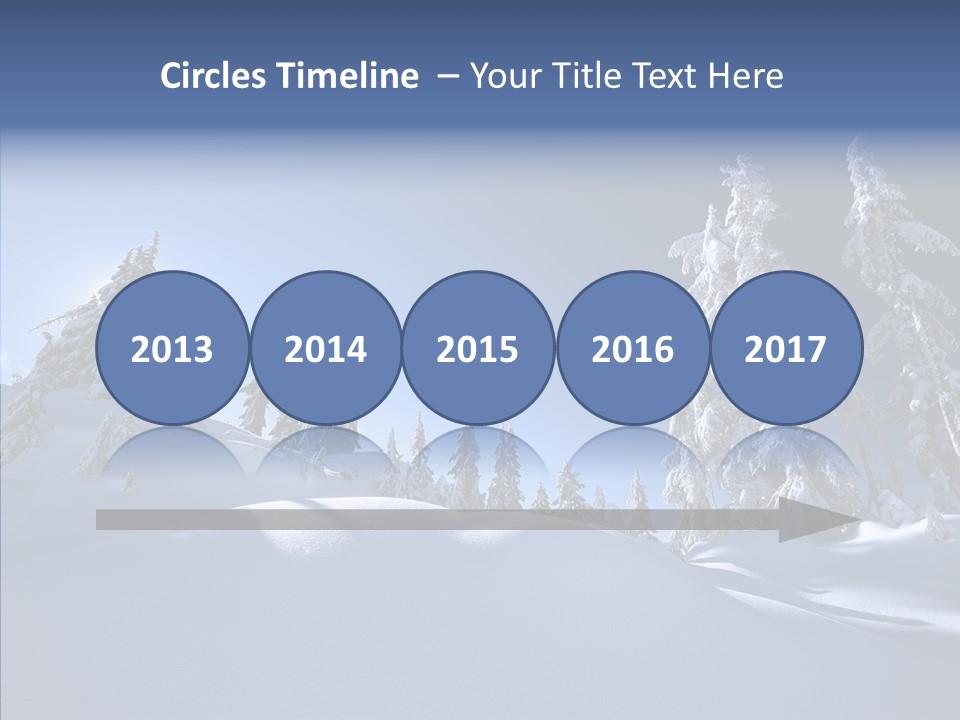 Circles Timeline – Your Title Text Here

2013

2014

2015

2016

2017